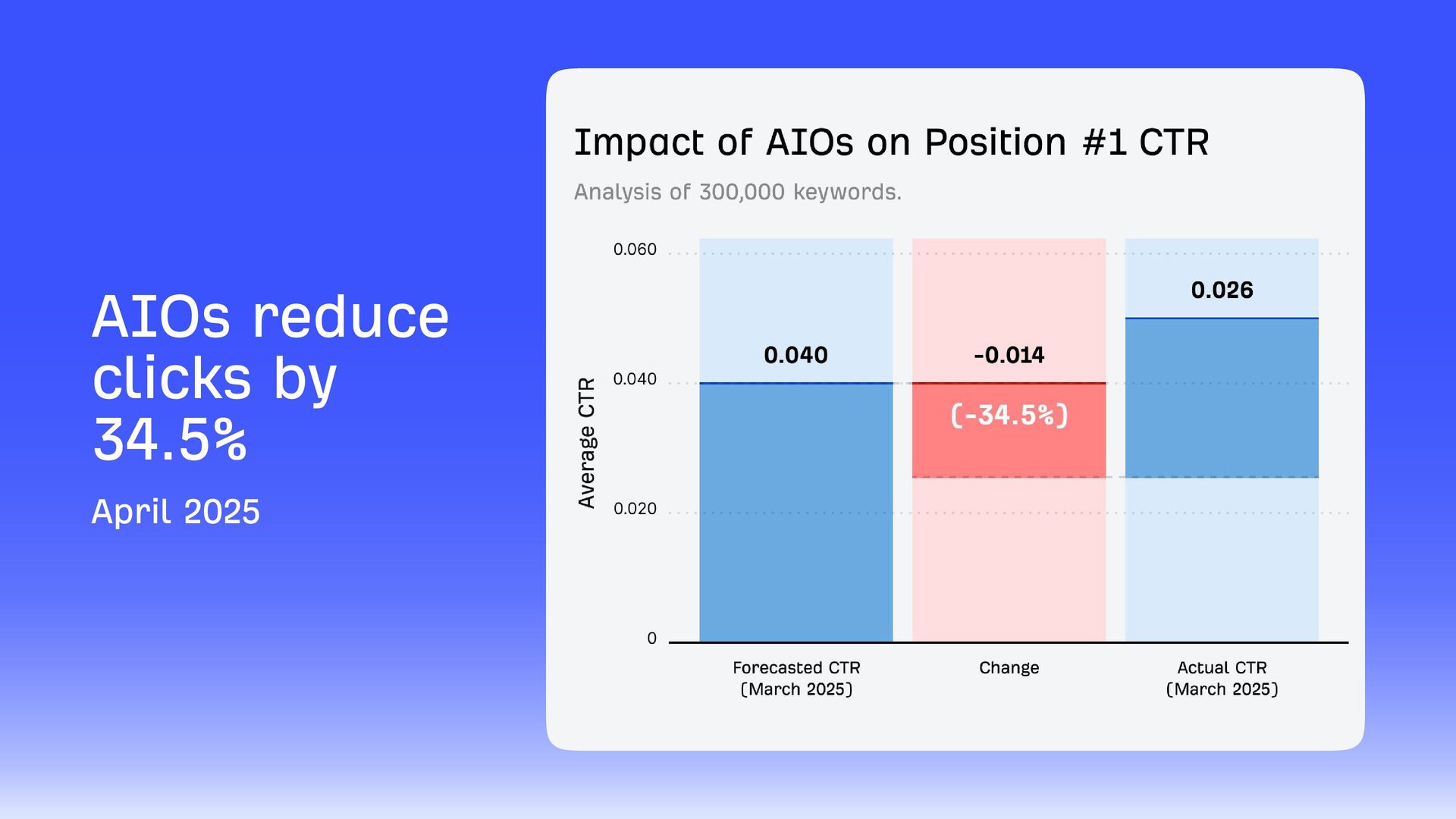 AIOs reduce clicks by 34.5%

April 2025

Impact of AIOs on Position #1 CTR

Analysis of 300,000 keywords.

Average CTR

0.060

0.040

0.020

0

0.040

-0.014

(-34.5%)

0.026

Forecasted CTR (March 2025)

Change

Actual CTR (March 2025)